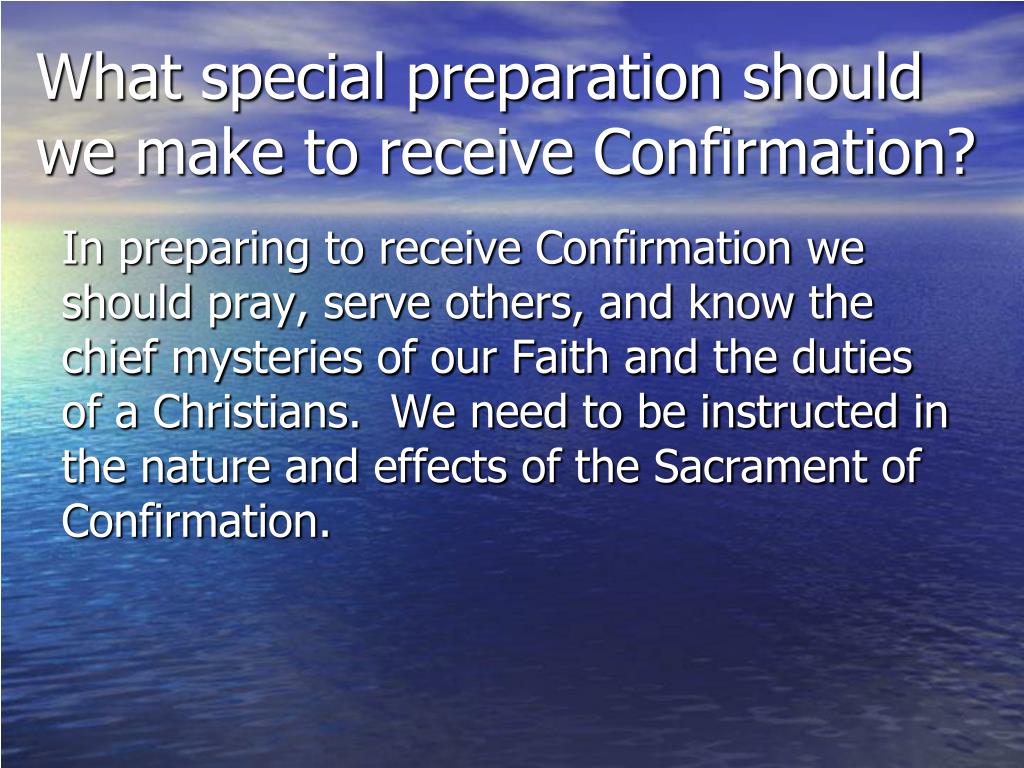 What special preparation should we make to receive Confirmation?

In preparing to receive Confirmation we should pray, serve others, and know the chief mysteries of our Faith and the duties of a Christians. We need to be instructed in the nature and effects of the Sacrament of Confirmation.